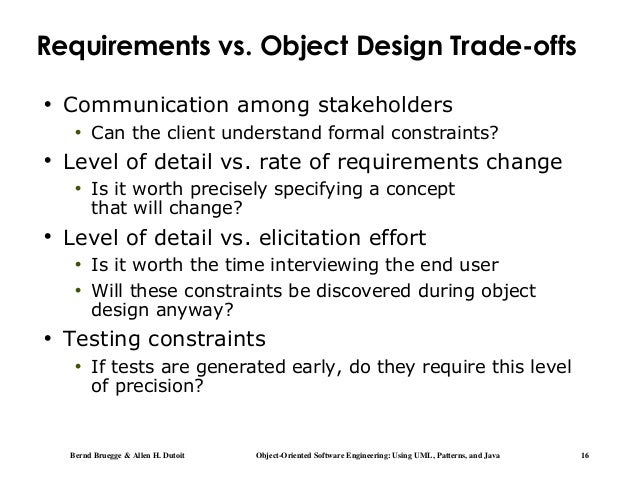 Requirements vs. Object Design Trade-offs

• Communication among stakeholders
  • Can the client understand formal constraints?
• Level of detail vs. rate of requirements change
  • Is it worth precisely specifying a concept that will change?
• Level of detail vs. elicitation effort
  • Is it worth the time interviewing the end user
  • Will these constraints be discovered during object design anyway?
• Testing constraints
  • If tests are generated early, do they require this level of precision?

Bernd Bruegge & Allen H. Dutoit Object-Oriented Software Engineering: Using UML, Patterns, and Java 16